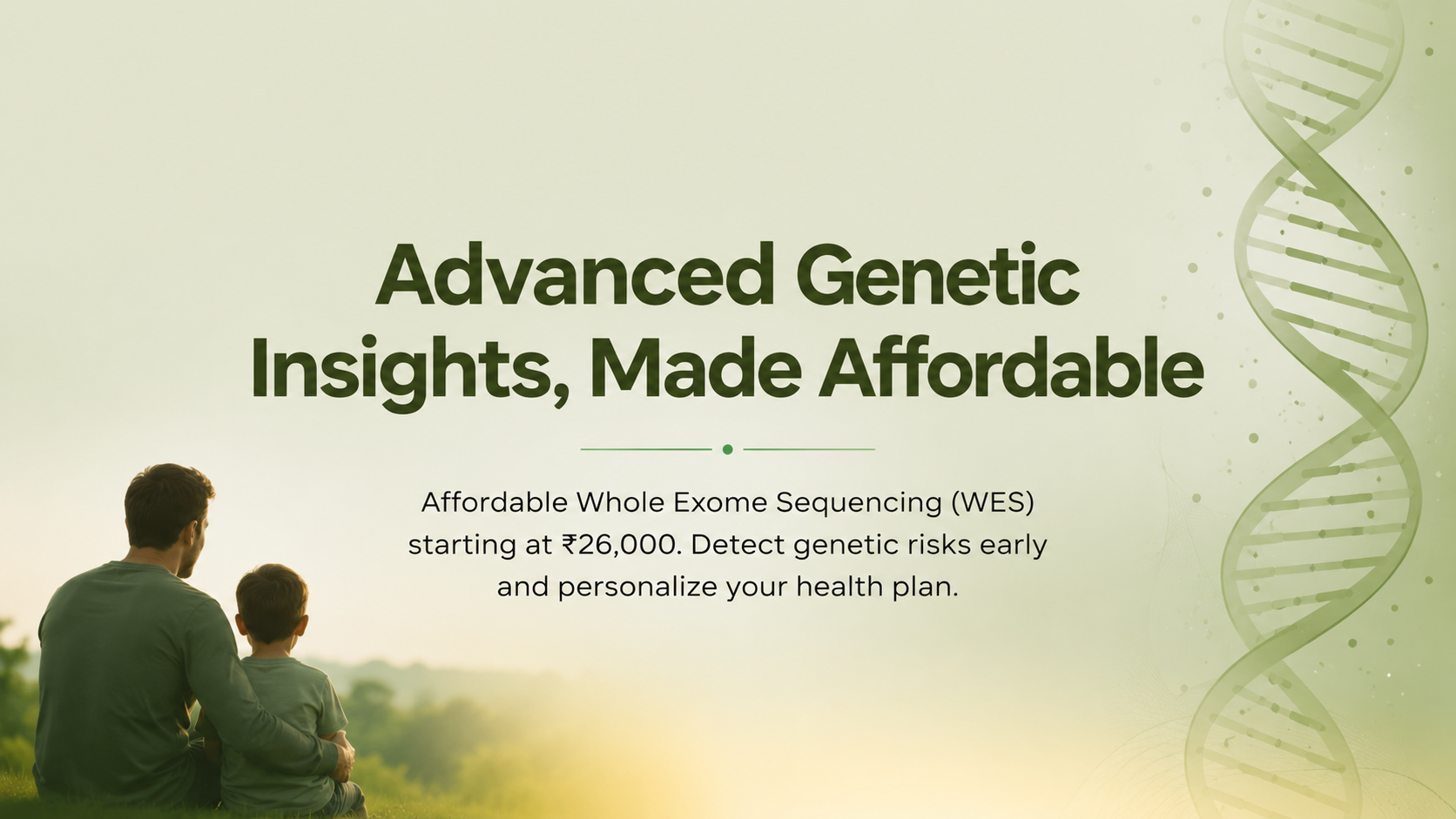 Advanced Genetic Insights, Made Affordable

Affordable Whole Exome Sequencing (WES) starting at ₹26,000. Detect genetic risks early and personalize your health plan.